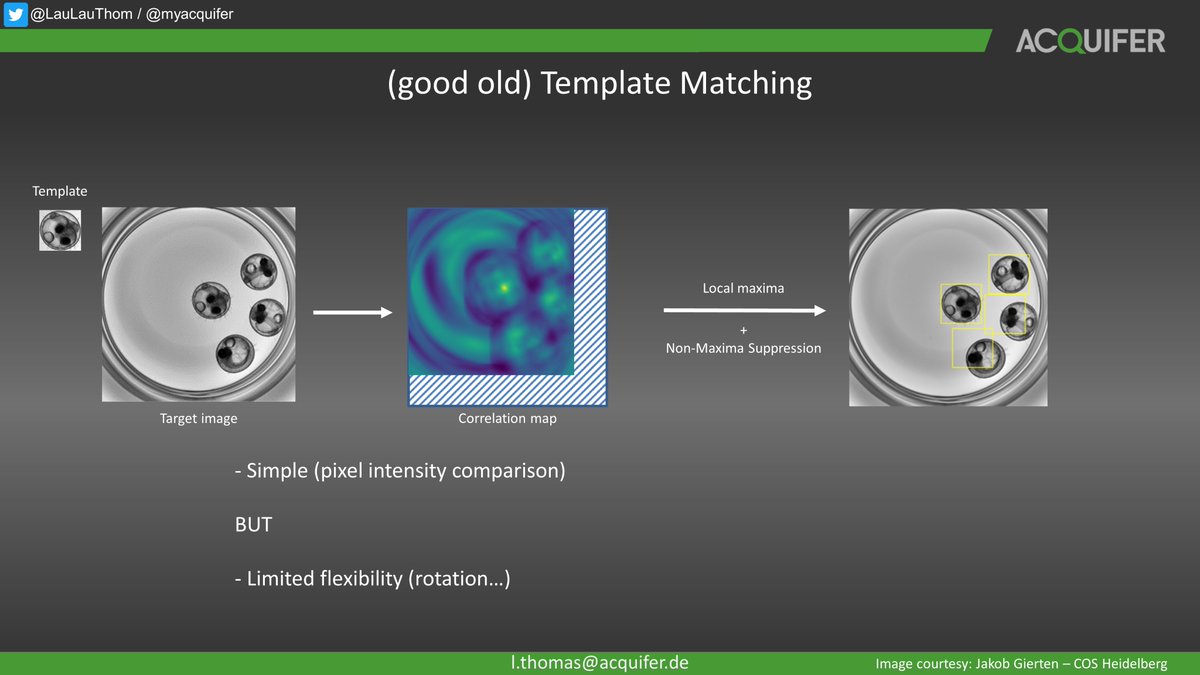 @LauLauThom / @myacquifer

ACQUIFER

(good old) Template Matching

Template

Target image

Correlation map

Local maxima

+

Non-Maxima Suppression

- Simple (pixel intensity comparison)

BUT

- Limited flexibility (rotation…)

l.thomas@acquifer.de

Image courtesy: Jakob Gierten – COS Heidelberg